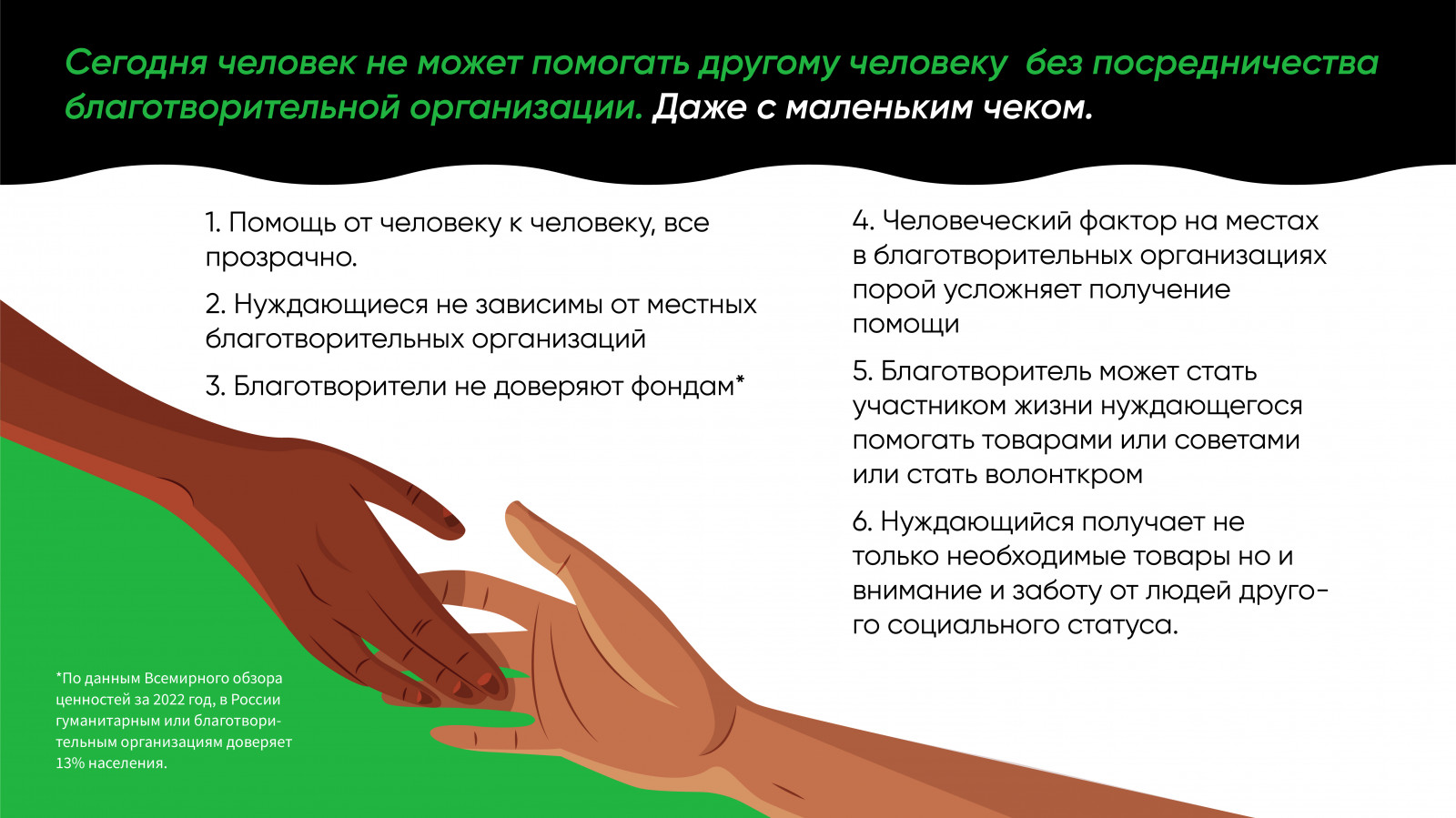 Сегодня человек не может помогать другому человеку без посредничества благотворительной организации. Даже с маленьким чеком.

1. Помощь от человеку к человеку, все прозрачно.

2. Нуждающиеся не зависимы от местных благотворительных организаций

3. Благотворители не доверяют фондам*

4. Человеческий фактор на местах в благотворительных организациях порой усложняет получение помощи

5. Благотворитель может стать участником жизни нуждающегося помогать товарами или советами или стать волонткром

6. Нуждающийся получает не только необходимые товары но и внимание и заботу от людей другого социального статуса.

*По данным Всемирного обзора ценностей за 2022 год, в России гуманитарным или благотворительным организациям доверяет 13% населения.